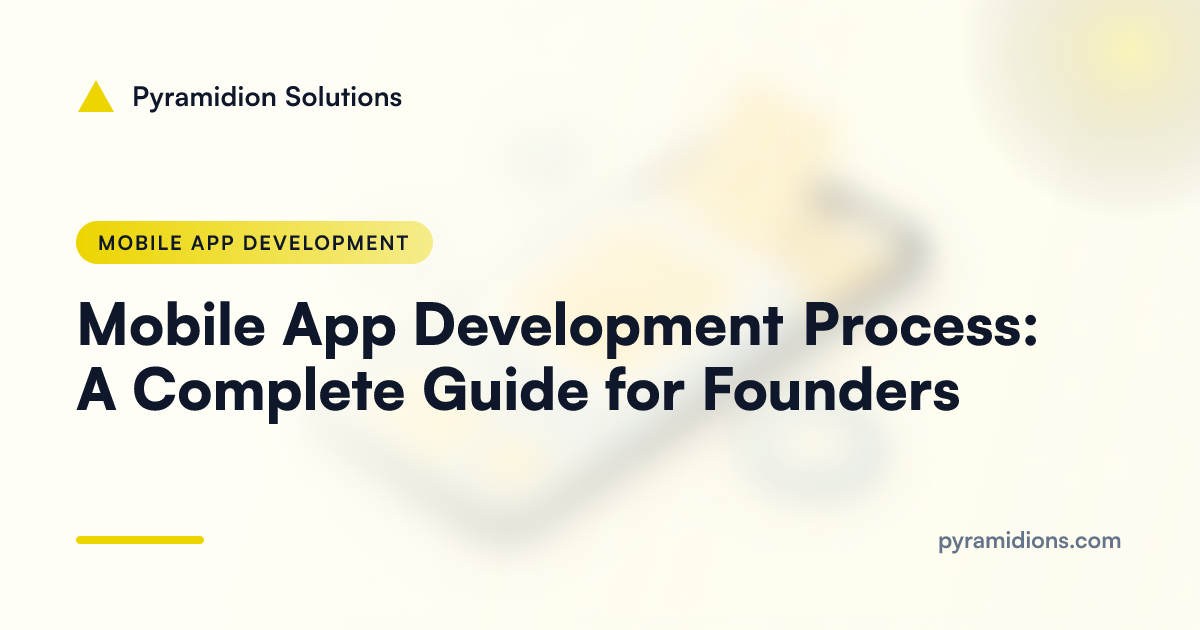 Pyramidion Solutions

MOBILE APP DEVELOPMENT

Mobile App Development Process: A Complete Guide for Founders

pyramidions.com